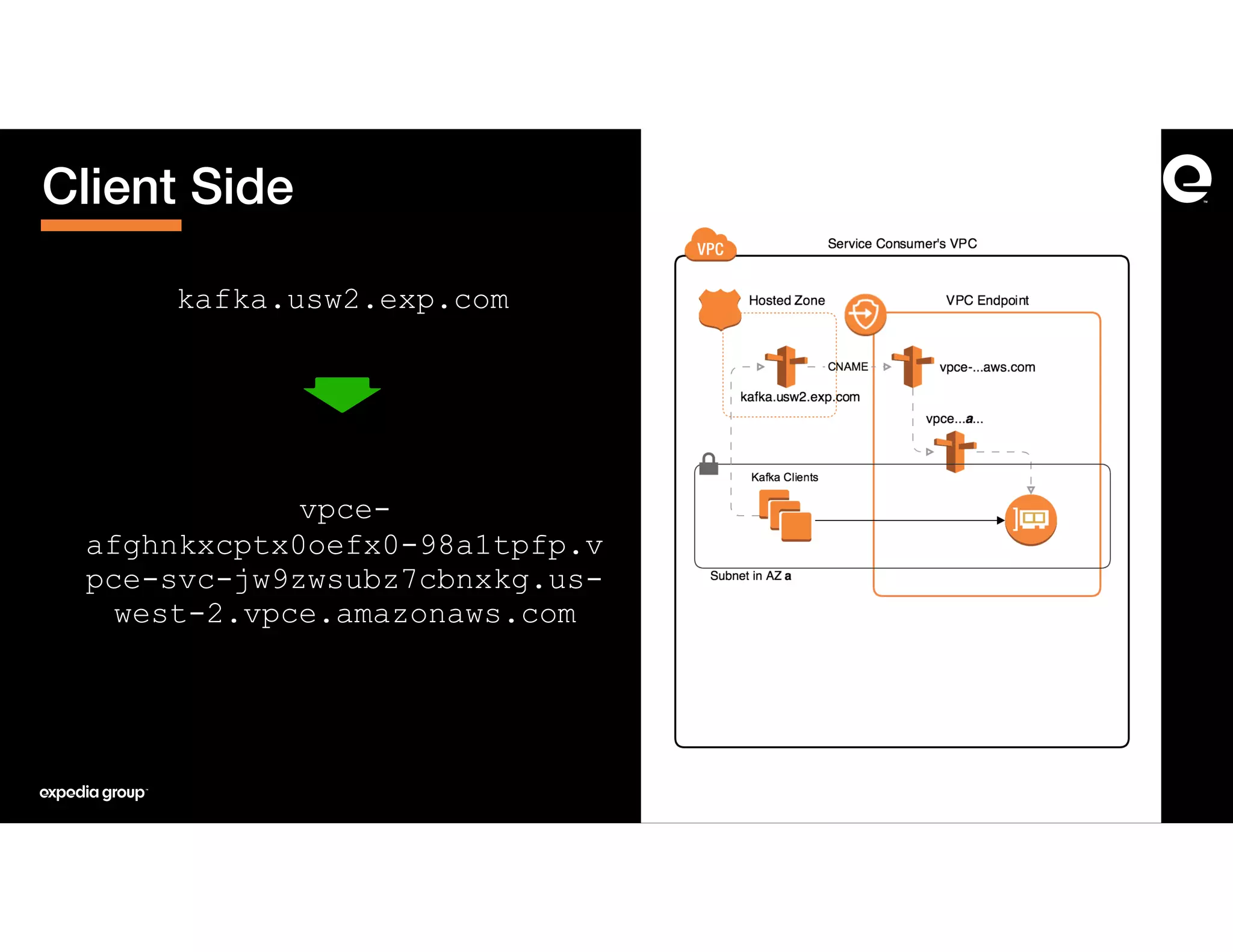 Client Side

kafka.usw2.exp.com

vpce-afghnkxcptx0oefx0-98a1tpfp.vpce-svc-jw9zwsubz7cbnxkg.us-west-2.vpce.amazonaws.com

expedia group

VPC

Service Consumer's VPC

Hosted Zone

VPC Endpoint

CNAME

vpce-...aws.com

kafka.usw2.exp.com

vpce...a...

Kafka Clients

Subnet in AZ a